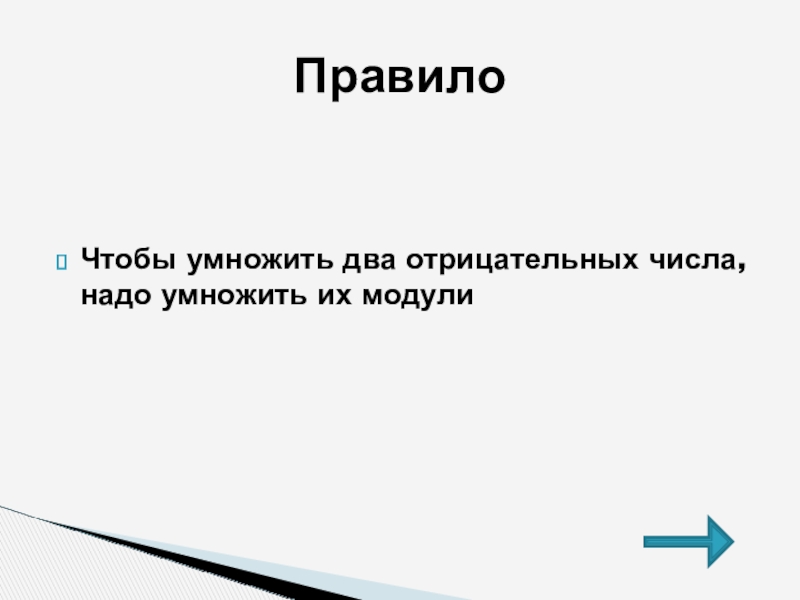 Правило

Чтобы умножить два отрицательных числа, надо умножить их модули